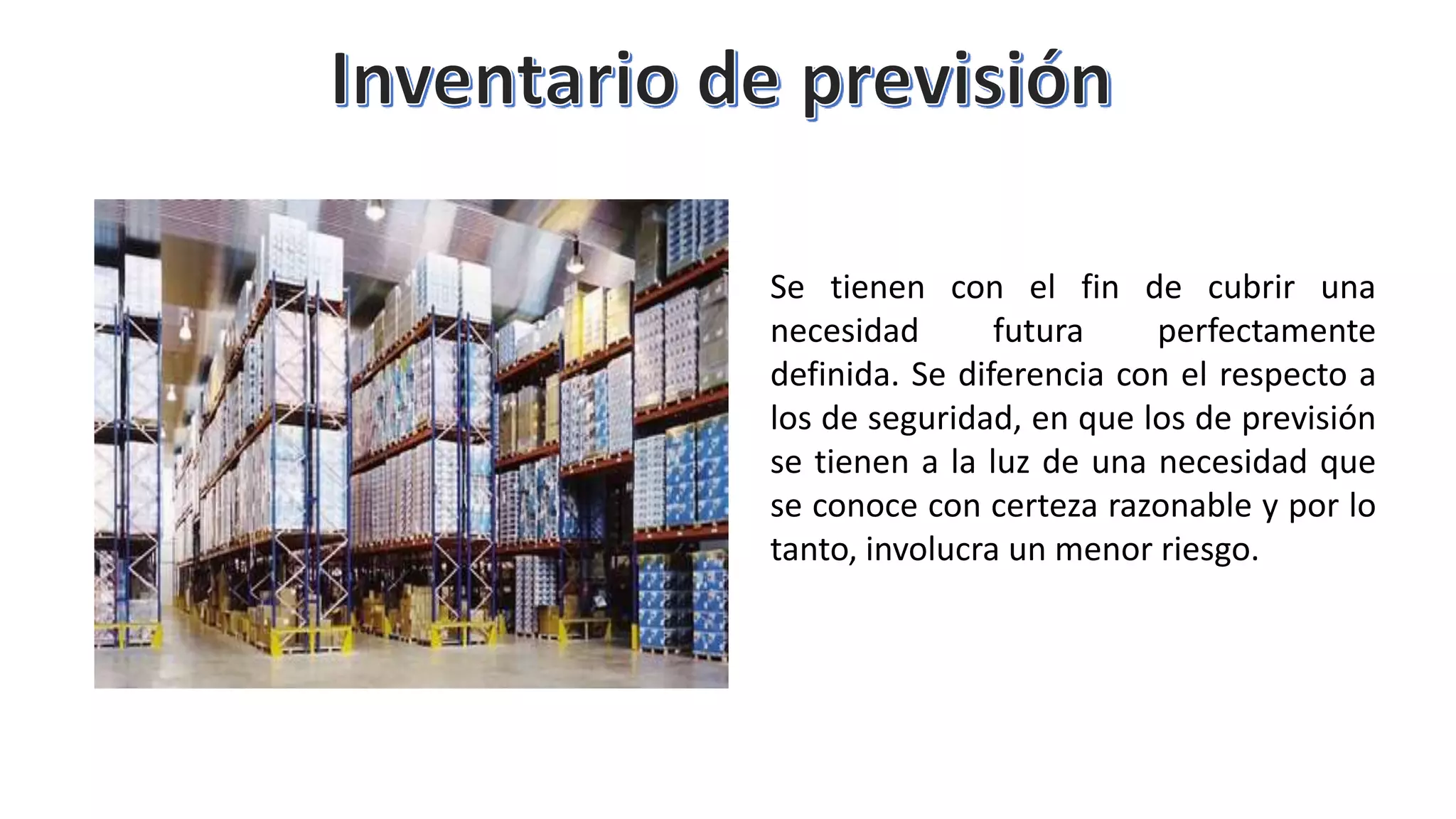 Inventario de previsión

Se tienen con el fin de cubrir una necesidad futura perfectamente definida. Se diferencia con el respecto a los de seguridad, en que los de previsión se tienen a la luz de una necesidad que se conoce con certeza razonable y por lo tanto, involucra un menor riesgo.